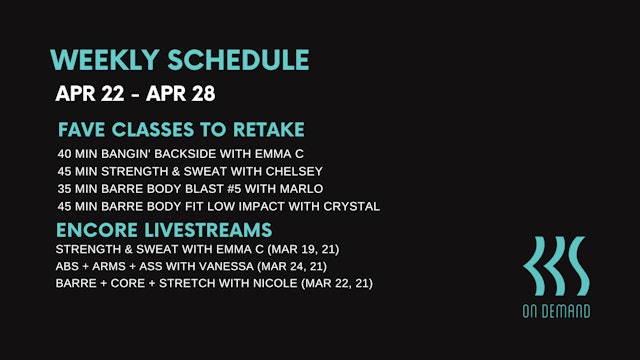 WEEKLY SCHEDULE
APR 22 - APR 28

FAVE CLASSES TO RETAKE
40 MIN BANGIN' BACKSIDE WITH EMMA C
45 MIN STRENGTH & SWEAT WITH CHELSEY
35 MIN BARRE BODY BLAST #5 WITH MARLO
45 MIN BARRE BODY FIT LOW IMPACT WITH CRYSTAL

ENCORE LIVESTREAMS
STRENGTH & SWEAT WITH EMMA C (MAR 19, 21)
ABS + ARMS + ASS WITH VANESSA (MAR 24, 21)
BARRE + CORE + STRETCH WITH NICOLE (MAR 22, 21)

ON DEMAND